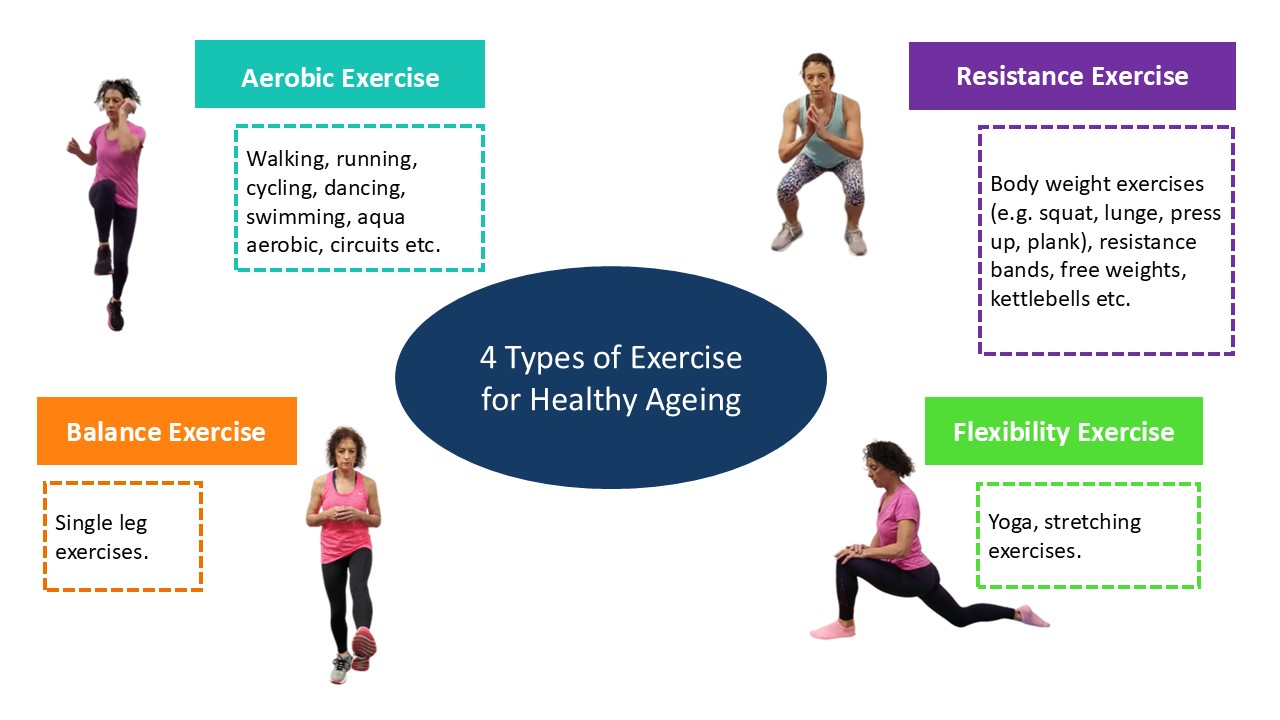 Aerobic Exercise

Walking, running, cycling, dancing, swimming, aqua aerobic, circuits etc.

Resistance Exercise

Body weight exercises (e.g. squat, lunge, press up, plank), resistance bands, free weights, kettlebells etc.

4 Types of Exercise for Healthy Ageing

Balance Exercise

Single leg exercises.

Flexibility Exercise

Yoga, stretching exercises.